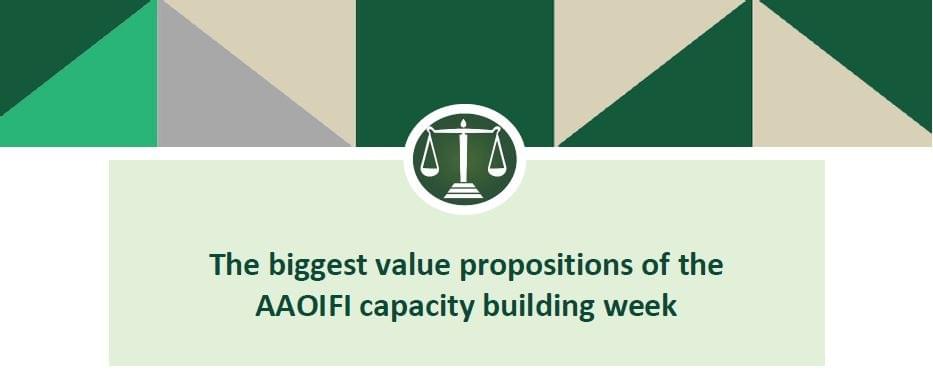 The biggest value propositions of the AAOIFI capacity building week